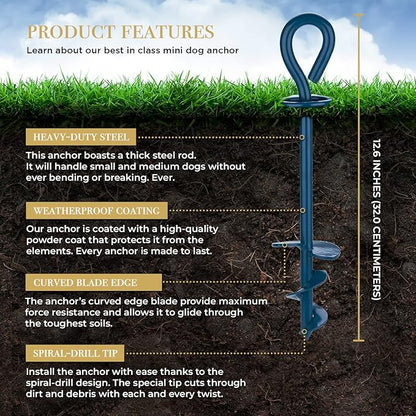 PRODUCT FEATURES
Learn about our best in class mini dog anchor

HEAVY-DUTY STEEL
This anchor boasts a thick steel rod. It will handle small and medium dogs without ever bending or breaking. Ever.

WEATHERPROOF COATING
Our anchor is coated with a high-quality powder coat that protects it from the elements. Every anchor is made to last.

CURVED BLADE EDGE
The anchor's curved edge blade provide maximum force resistance and allows it to glide through the toughest soils.

SPIRAL-DRILL TIP
Install the anchor with ease thanks to the spiral-drill design. The special tip cuts through dirt and debris with each and every twist.

12.6 INCHES (32.0 CENTIMETERS)